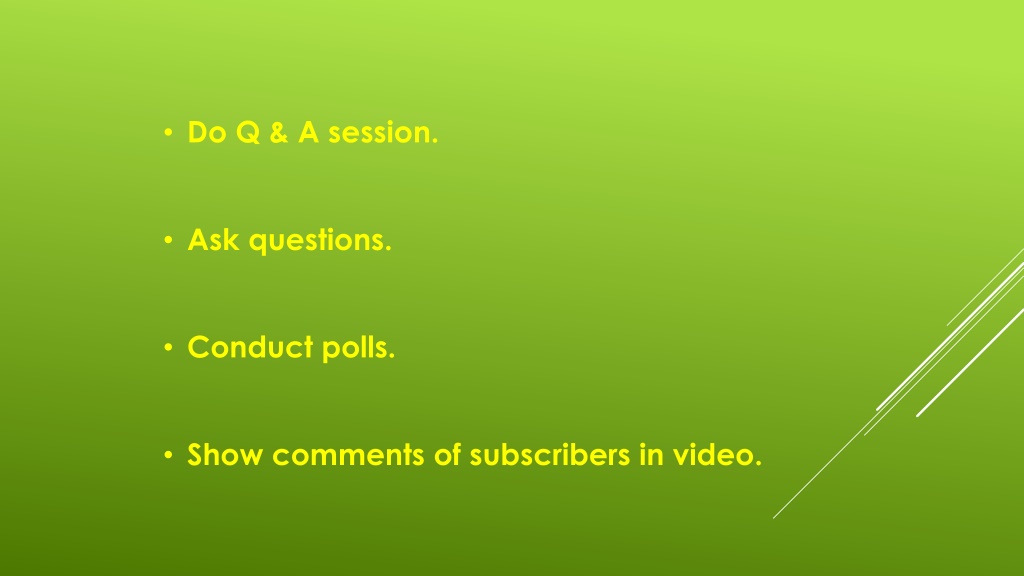 • Do Q & A session.

• Ask questions.

• Conduct polls.

• Show comments of subscribers in video.